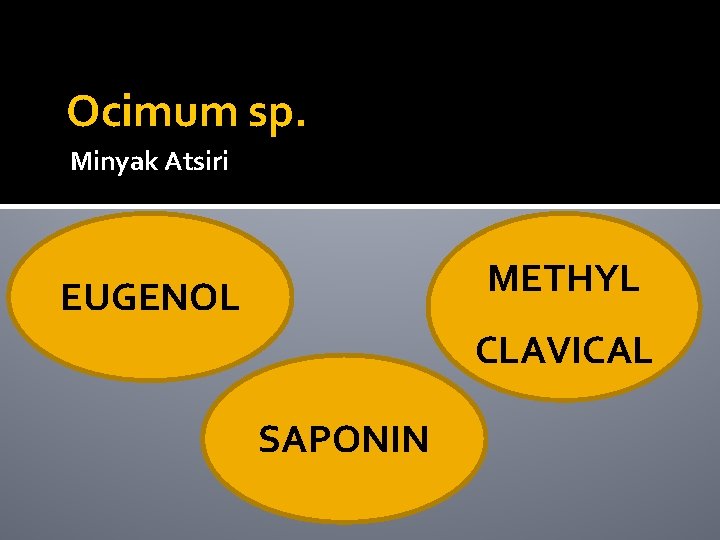 Ocimum sp.

Minyak Atsiri

EUGENOL

METHYL CLAVICAL

SAPONIN